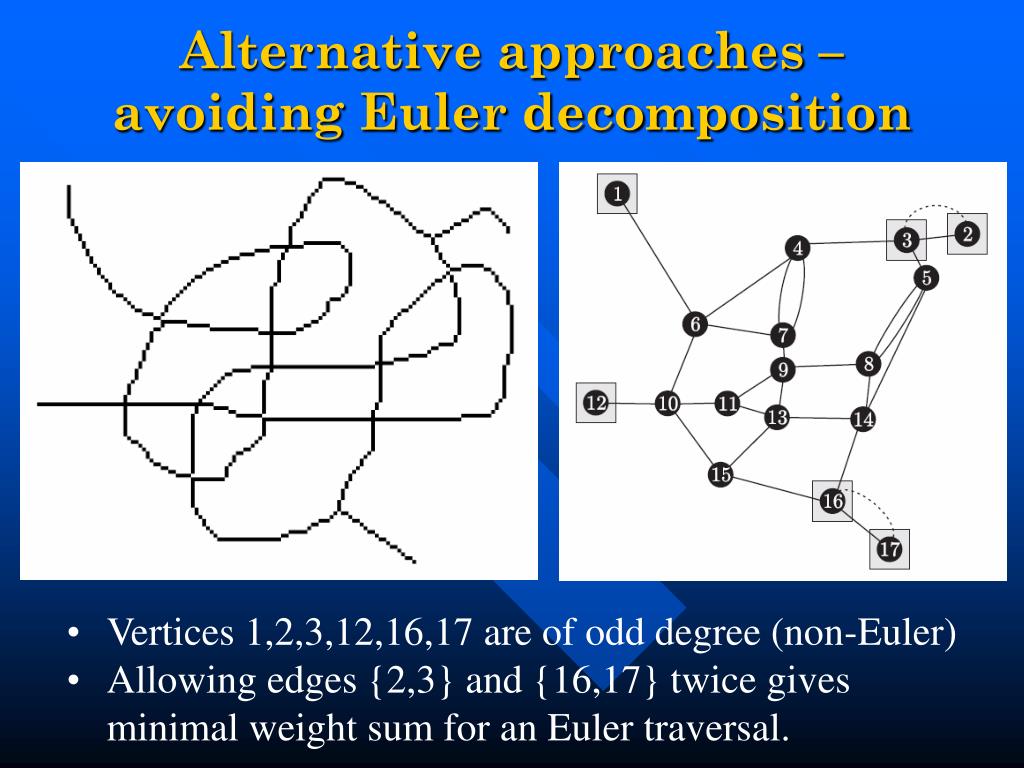 Alternative approaches – avoiding Euler decomposition

1
2
3
4
5
6
7
8
9
10
11
12
13
14
15
16
17

• Vertices 1,2,3,12,16,17 are of odd degree (non-Euler)
• Allowing edges {2,3} and {16,17} twice gives minimal weight sum for an Euler traversal.